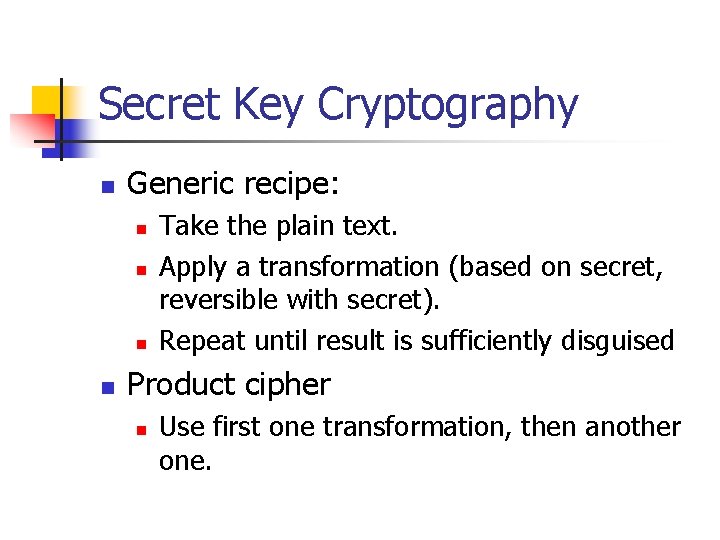 Secret Key Cryptography

- Generic recipe:
  - Take the plain text.
  - Apply a transformation (based on secret, reversible with secret).
  - Repeat until result is sufficiently disguised
- Product cipher
  - Use first one transformation, then another one.